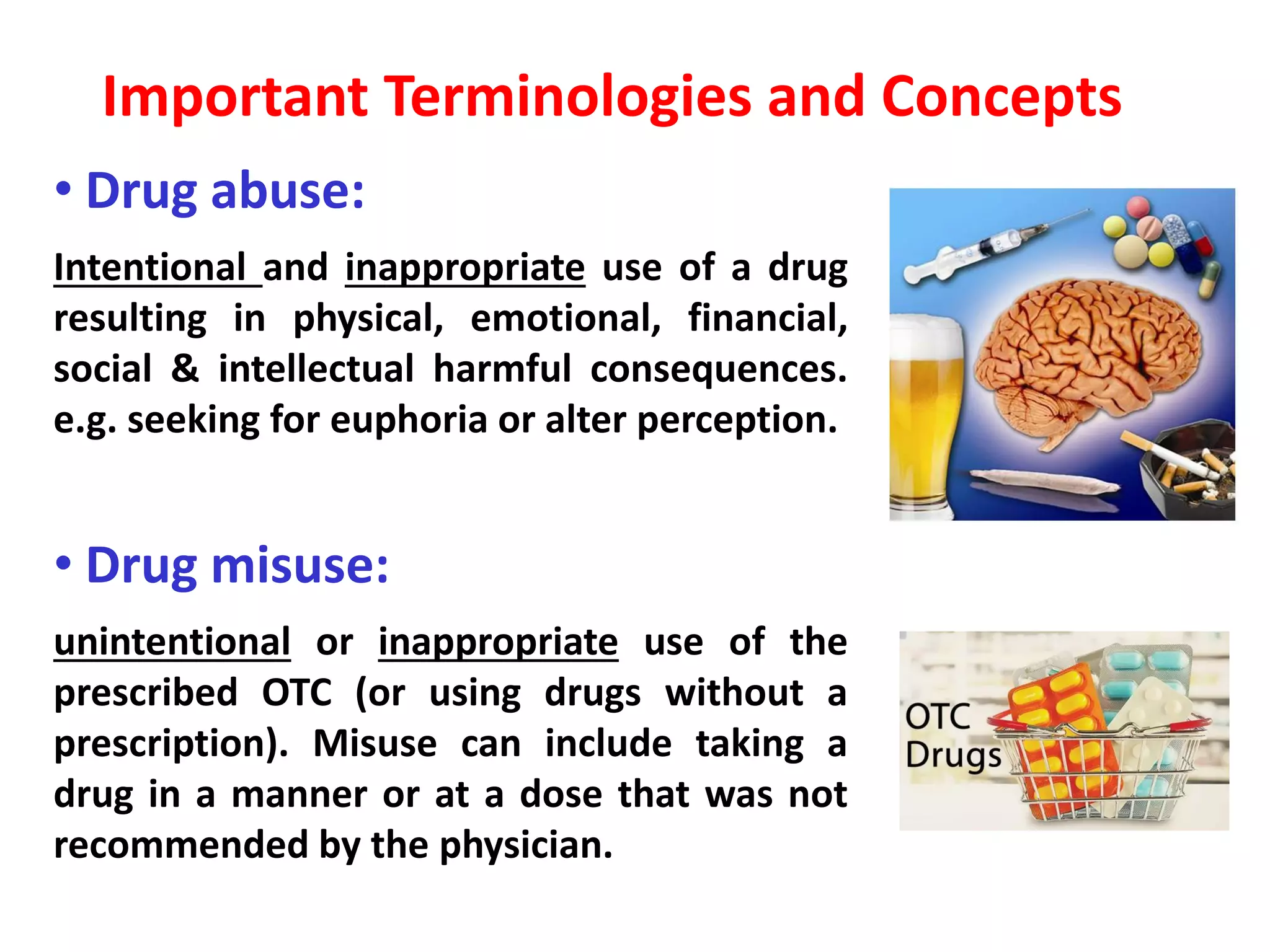 Important Terminologies and Concepts

• Drug abuse:

Intentional and inappropriate use of a drug resulting in physical, emotional, financial, social & intellectual harmful consequences. e.g. seeking for euphoria or alter perception.

• Drug misuse:

unintentional or inappropriate use of the prescribed OTC (or using drugs without a prescription). Misuse can include taking a drug in a manner or at a dose that was not recommended by the physician.

OTC Drugs